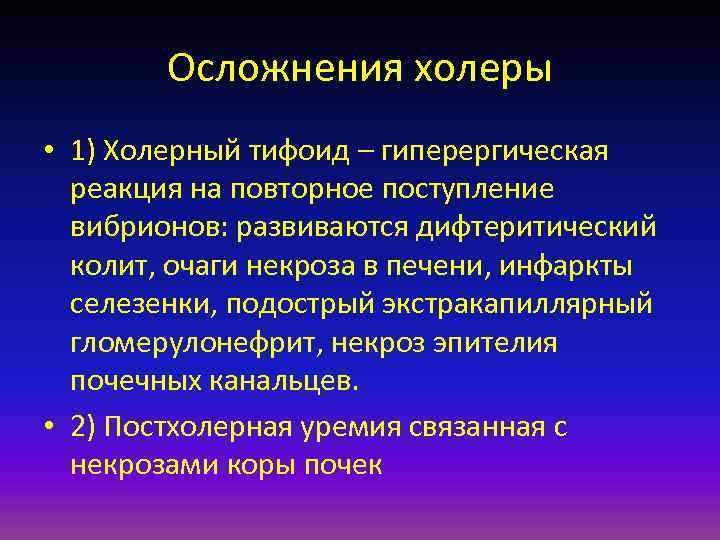 Осложнения холеры

• 1) Холерный тифоид – гиперергическая реакция на повторное поступление вибрионов: развиваются дифтеритический колит, очаги некроза в печени, инфаркты селезенки, подострый экстракапиллярный гломерулонефрит, некроз эпителия почечных канальцев.

• 2) Постхолерная уремия связанная с некрозами коры почек